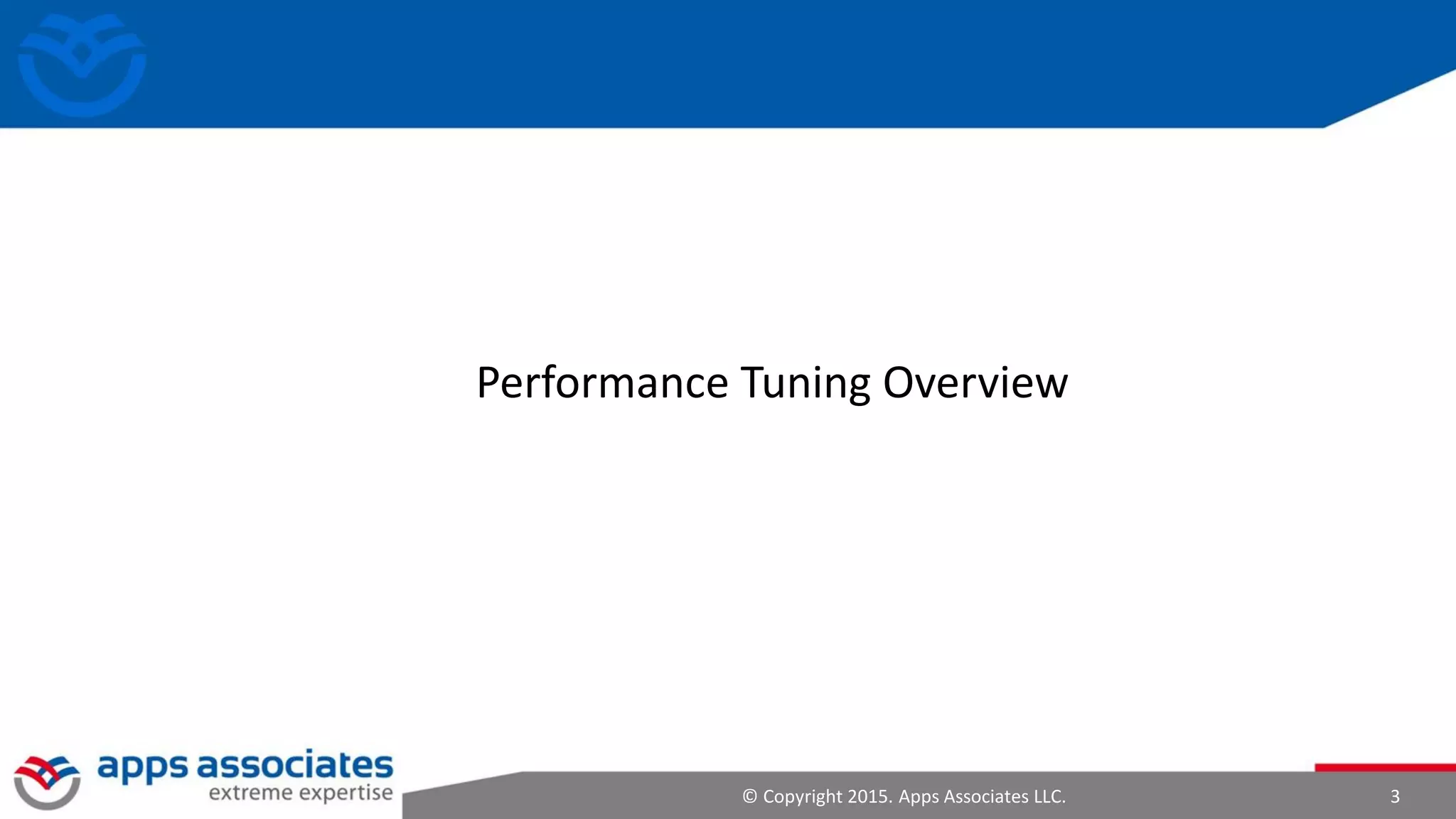 Performance Tuning Overview

apps associates
extreme expertise

© Copyright 2015. Apps Associates LLC.

3